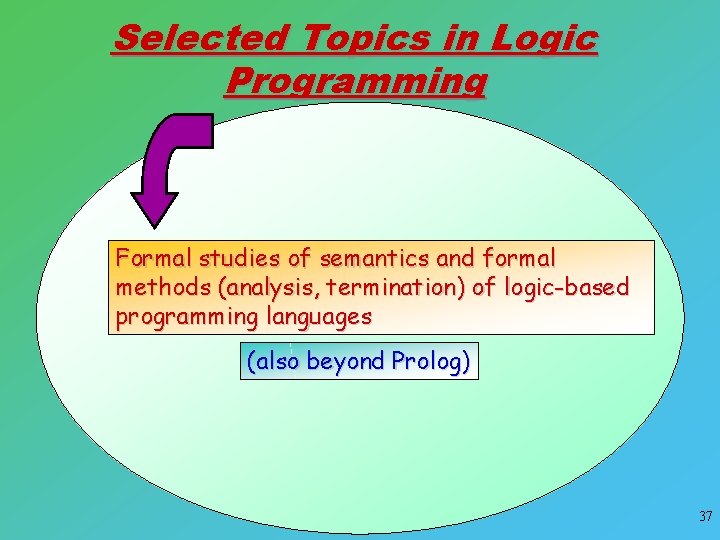 Selected Topics in Logic Programming

Formal studies of semantics and formal methods (analysis, termination) of logic-based programming languages

(also beyond Prolog)

37